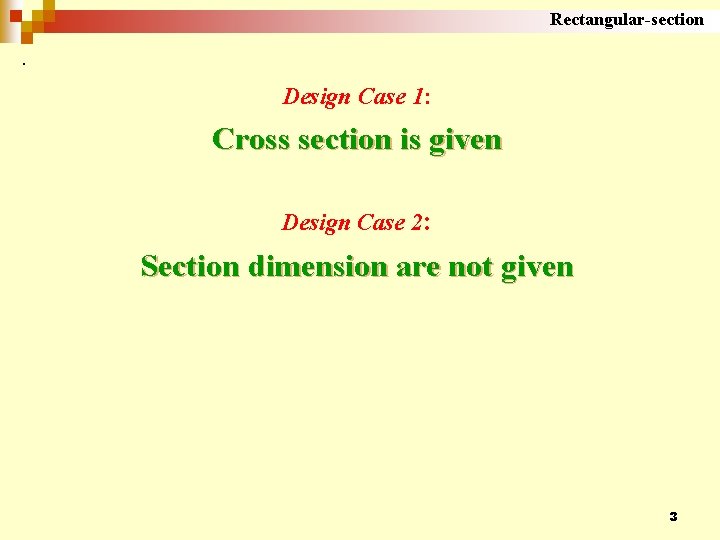 Rectangular-section

.

Design Case 1:

Cross section is given

Design Case 2:

Section dimension are not given

3